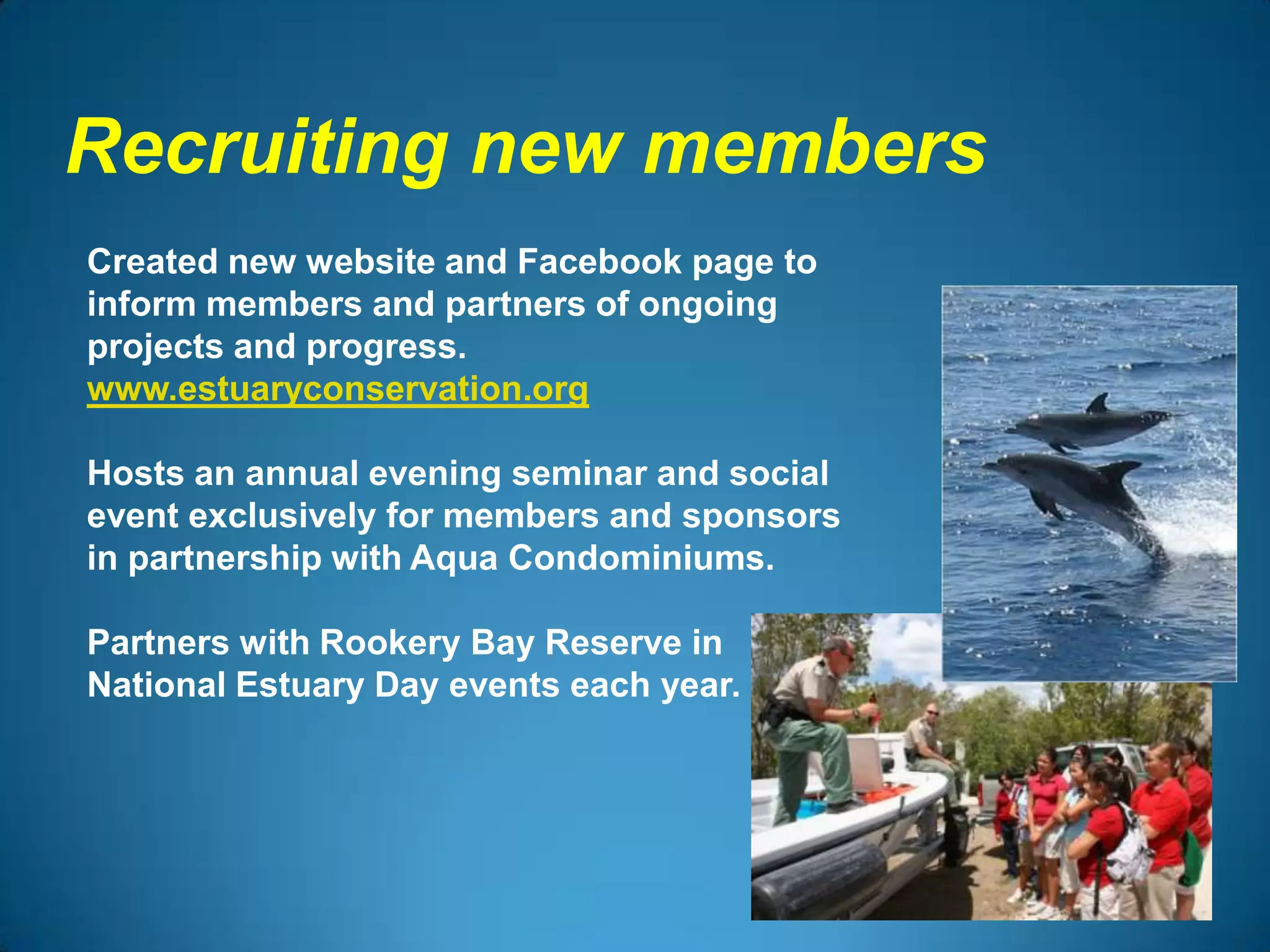 Recruiting new members

Created new website and Facebook page to inform members and partners of ongoing projects and progress. www.estuaryconservation.org

Hosts an annual evening seminar and social event exclusively for members and sponsors in partnership with Aqua Condominiums.

Partners with Rookery Bay Reserve in National Estuary Day events each year.